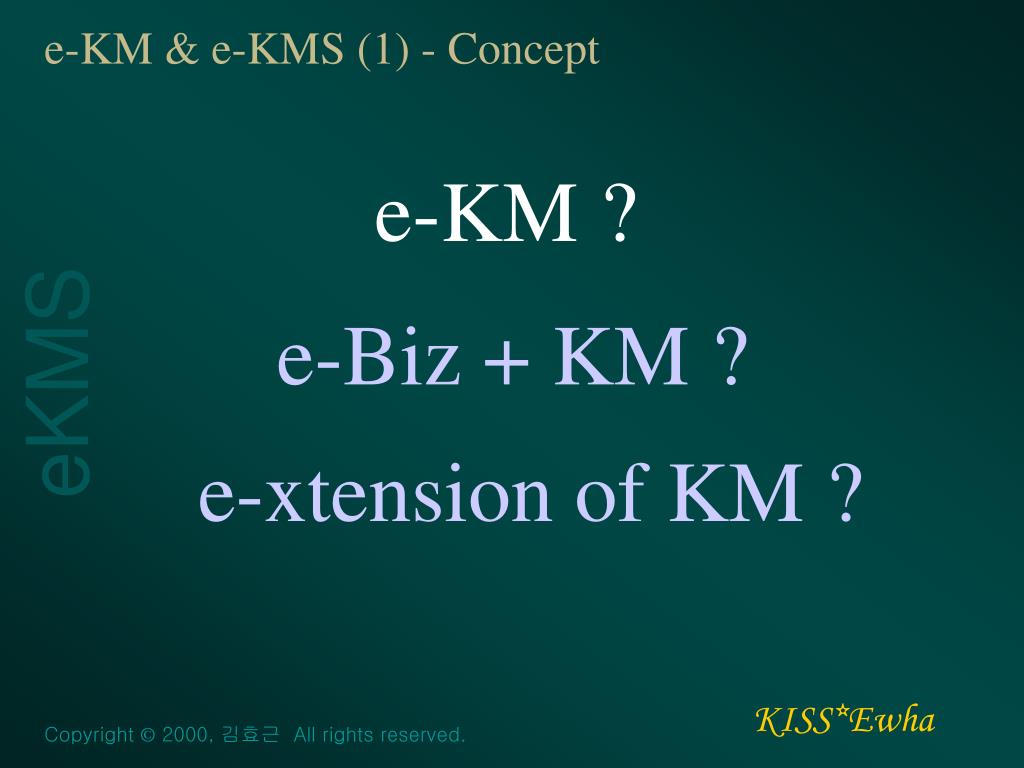 e-KM & e-KMS (1) - Concept

eKMS

e-KM ?

e-Biz + KM ?

e-xtension of KM ?

Copyright © 2000, 김효근 All rights reserved.

KISS*Ewha